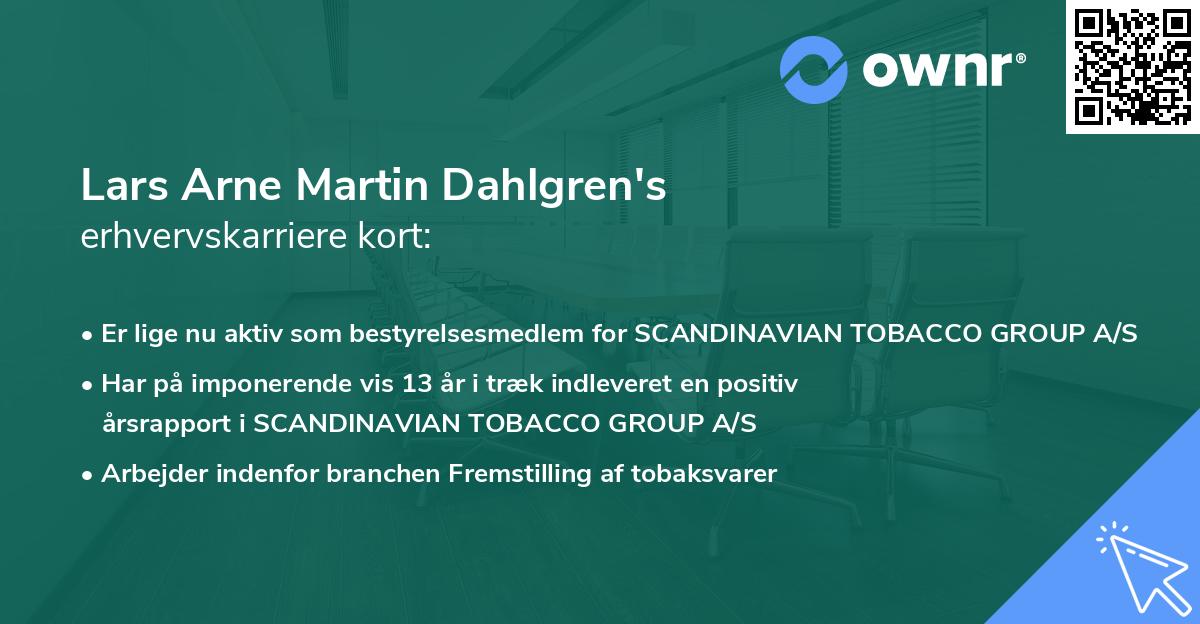 ownr®

Lars Arne Martin Dahlgren's
erhvervskarriere kort:

• Er lige nu aktiv som bestyrelsesmedlem for SCANDINAVIAN TOBACCO GROUP A/S
• Har på imponerende vis 13 år i træk indleveret en positiv årsrapport i SCANDINAVIAN TOBACCO GROUP A/S
• Arbejder indenfor branchen Fremstilling af tobaksvarer